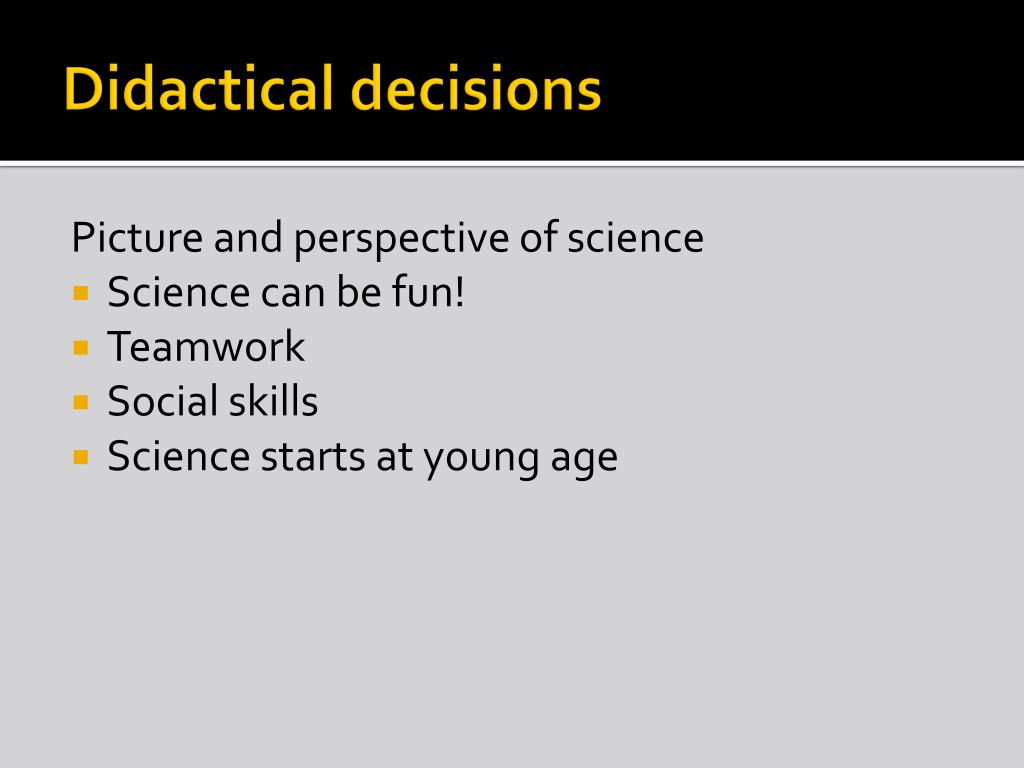 Didactical decisions

Picture and perspective of science
- Science can be fun!
- Teamwork
- Social skills
- Science starts at young age